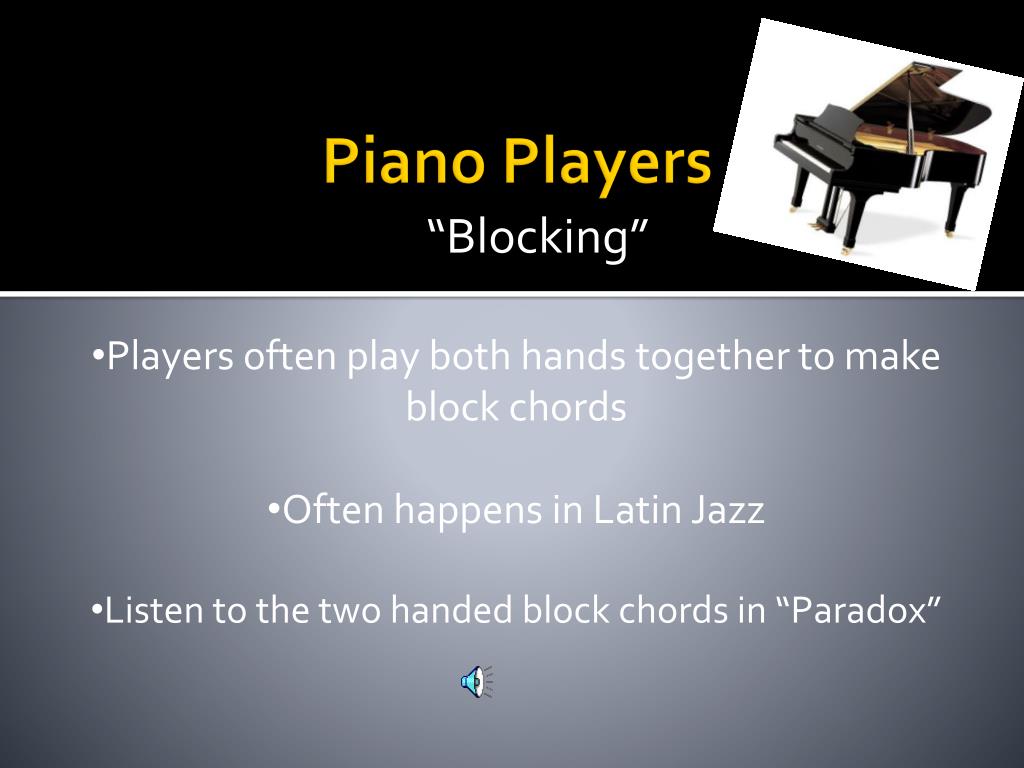 Piano Players

“Blocking”

•Players often play both hands together to make block chords

•Often happens in Latin Jazz

•Listen to the two handed block chords in “Paradox”